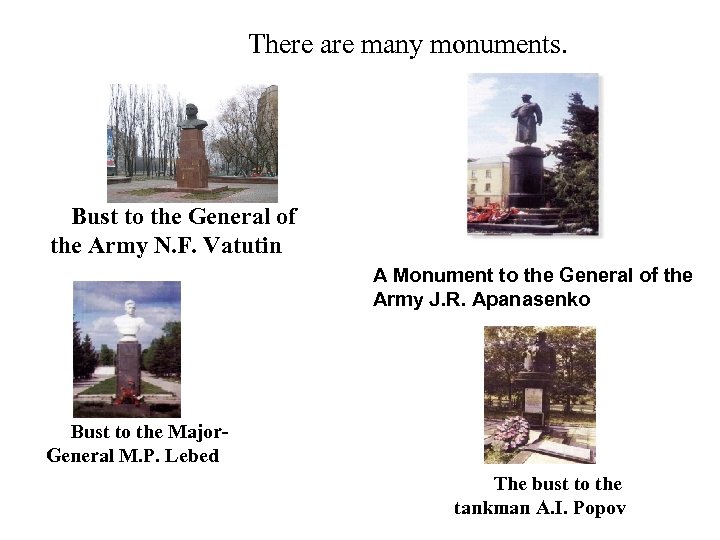 There are many monuments.

Bust to the General of the Army N.F. Vatutin

A Monument to the General of the Army J.R. Apanasenko

Bust to the Major-General M.P. Lebed

The bust to the tankman A.I. Popov